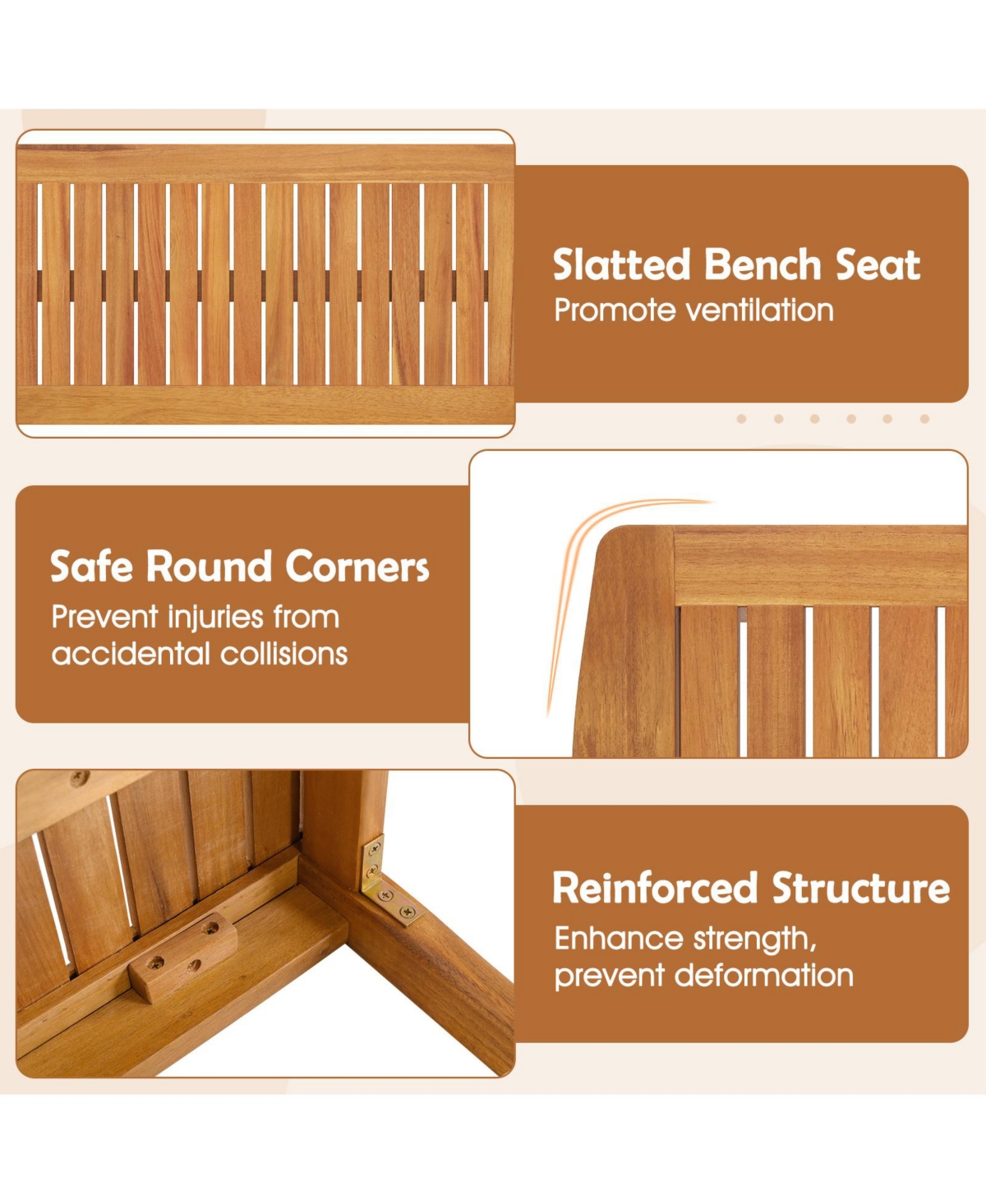 Slatted Bench Seat
Promote ventilation

Safe Round Corners
Prevent injuries from accidental collisions

Reinforced Structure
Enhance strength, prevent deformation